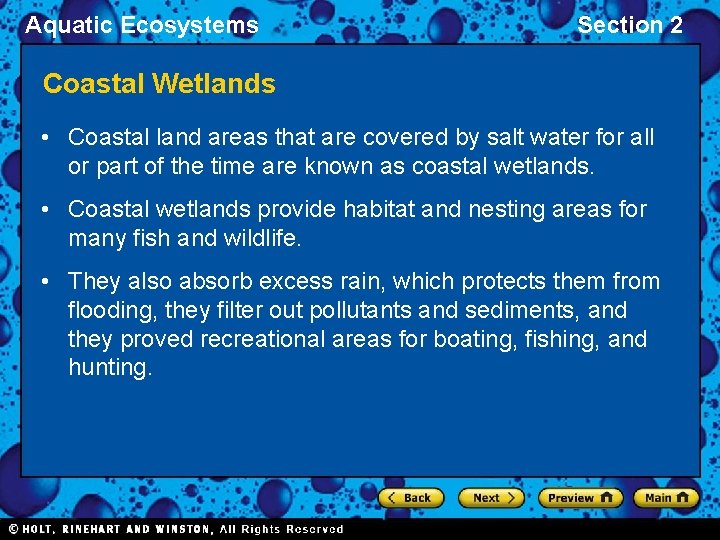 Aquatic Ecosystems

Section 2

Coastal Wetlands

• Coastal land areas that are covered by salt water for all or part of the time are known as coastal wetlands.

• Coastal wetlands provide habitat and nesting areas for many fish and wildlife.

• They also absorb excess rain, which protects them from flooding, they filter out pollutants and sediments, and they proved recreational areas for boating, fishing, and hunting.

Back

Next

Preview

Main

© HOLT, RINEHART AND WINSTON, All Rights Reserved